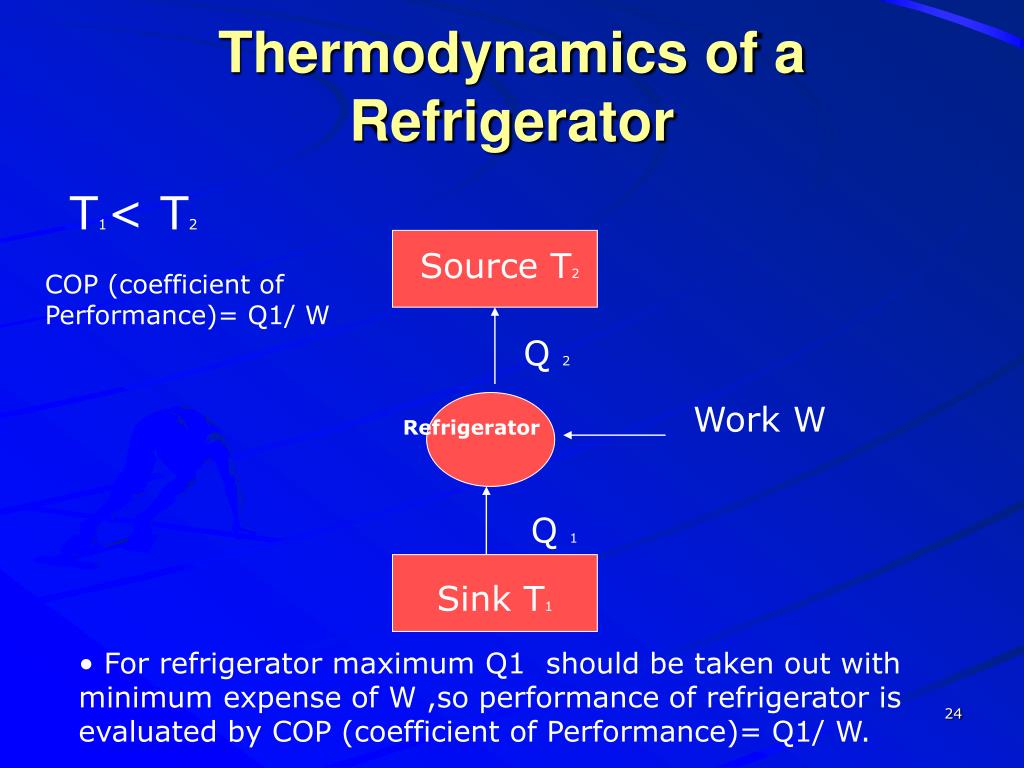 Thermodynamics of a Refrigerator

$T_1 < T_2$

COP (coefficient of Performance)= Q1/ W

Source $T_2$

$Q_2$

Refrigerator

Work W

$Q_1$

Sink $T_1$

• For refrigerator maximum Q1 should be taken out with minimum expense of W ,so performance of refrigerator is evaluated by COP (coefficient of Performance)= Q1/ W.

24